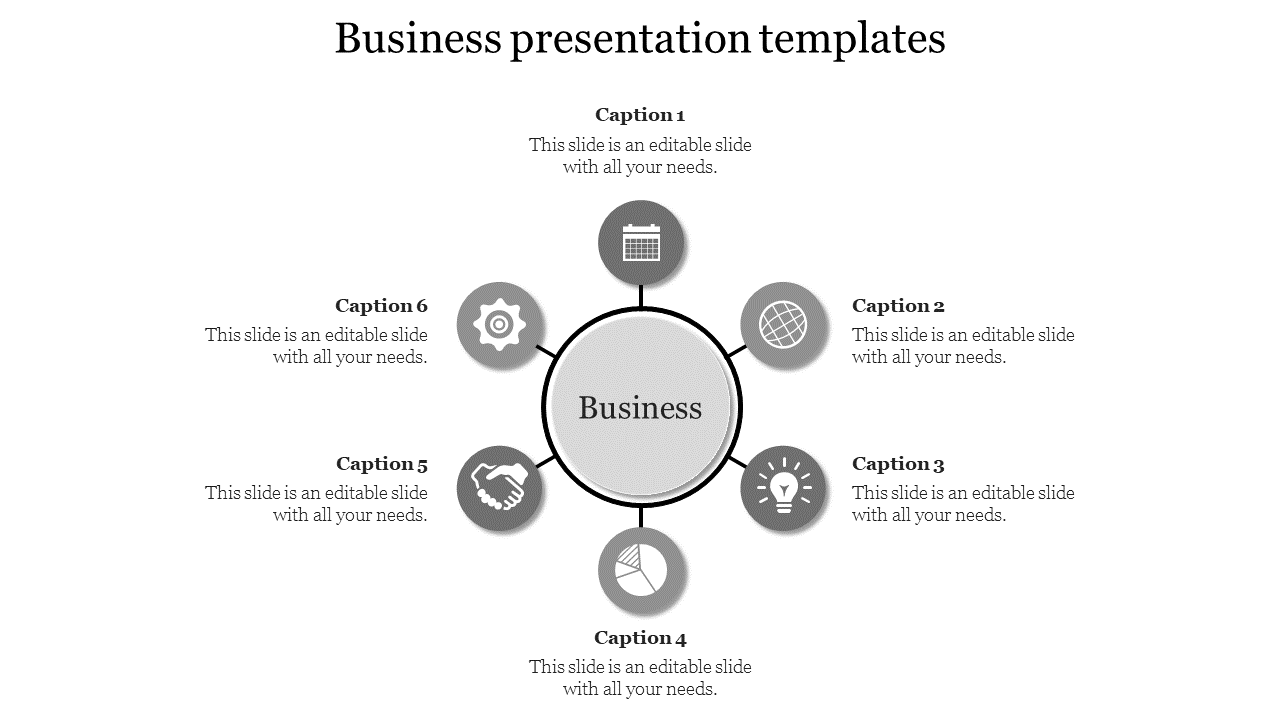 Business presentation templates

Caption 1
This slide is an editable slide with all your needs.

Caption 6
This slide is an editable slide with all your needs.

Caption 2
This slide is an editable slide with all your needs.

Business

Caption 5
This slide is an editable slide with all your needs.

Caption 3
This slide is an editable slide with all your needs.

Caption 4
This slide is an editable slide with all your needs.